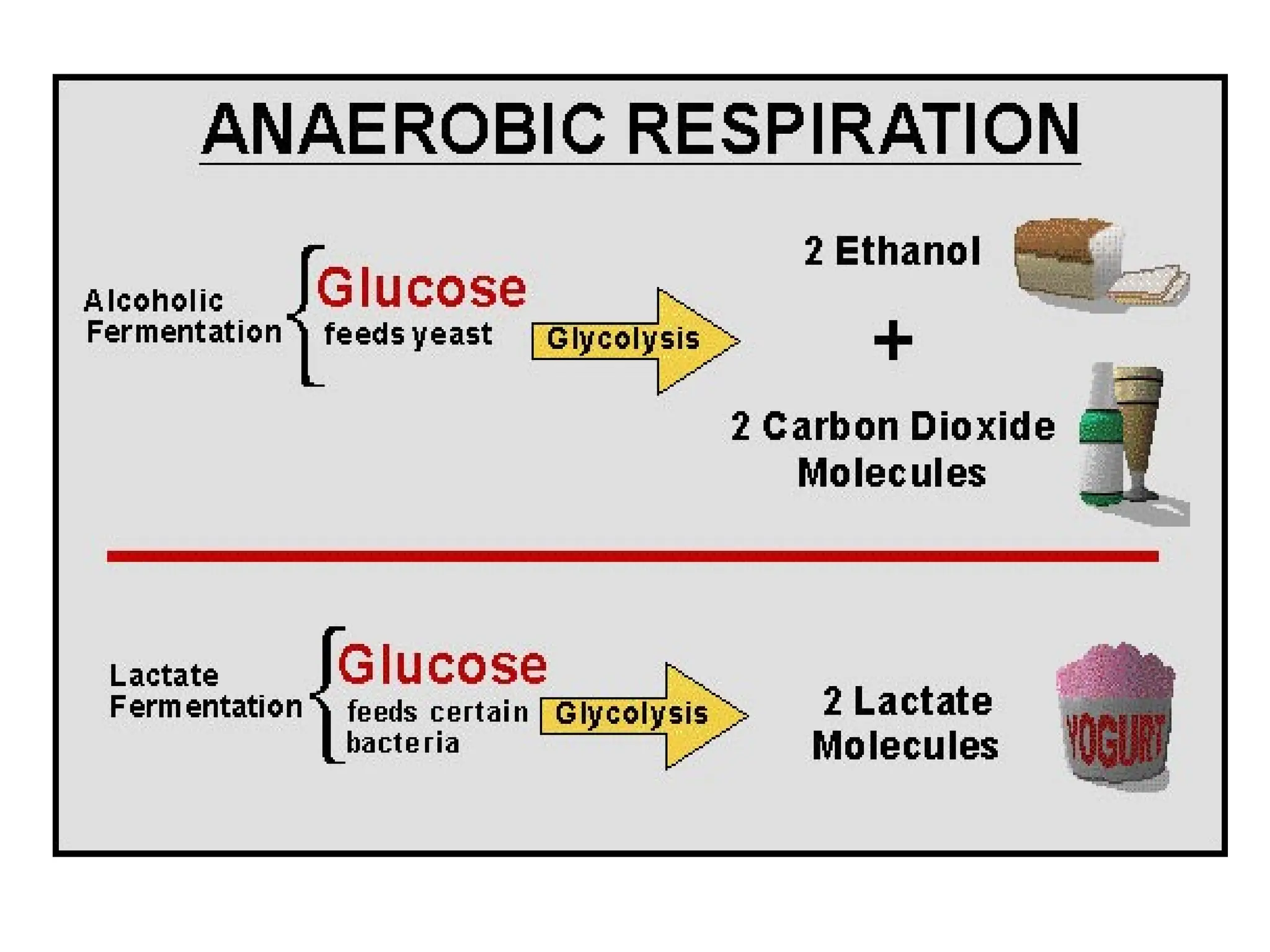 ANAEROBIC RESPIRATION

Alcoholic Fermentation

Glucose
feeds yeast

Glycolysis

2 Ethanol

+

2 Carbon Dioxide Molecules

Lactate Fermentation

Glucose
feeds certain bacteria

Glycolysis

2 Lactate Molecules

YOGURT